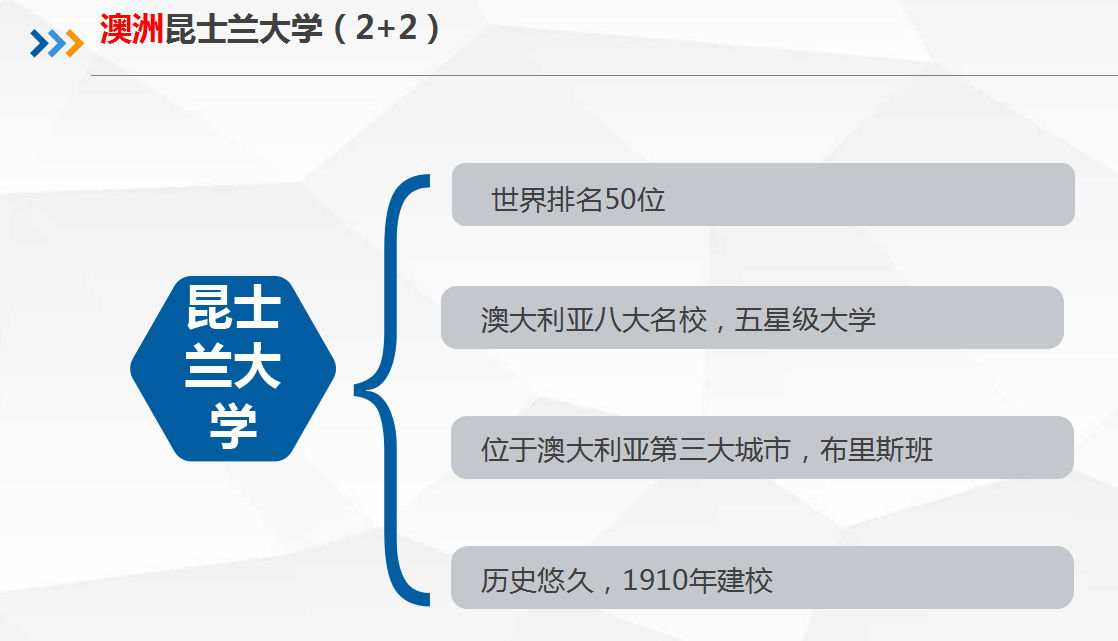 澳洲昆士兰大学（2+2）

昆士兰大学

世界排名50位

澳大利亚八大名校，五星级大学

位于澳大利亚第三大城市，布里斯班

历史悠久，1910年建校